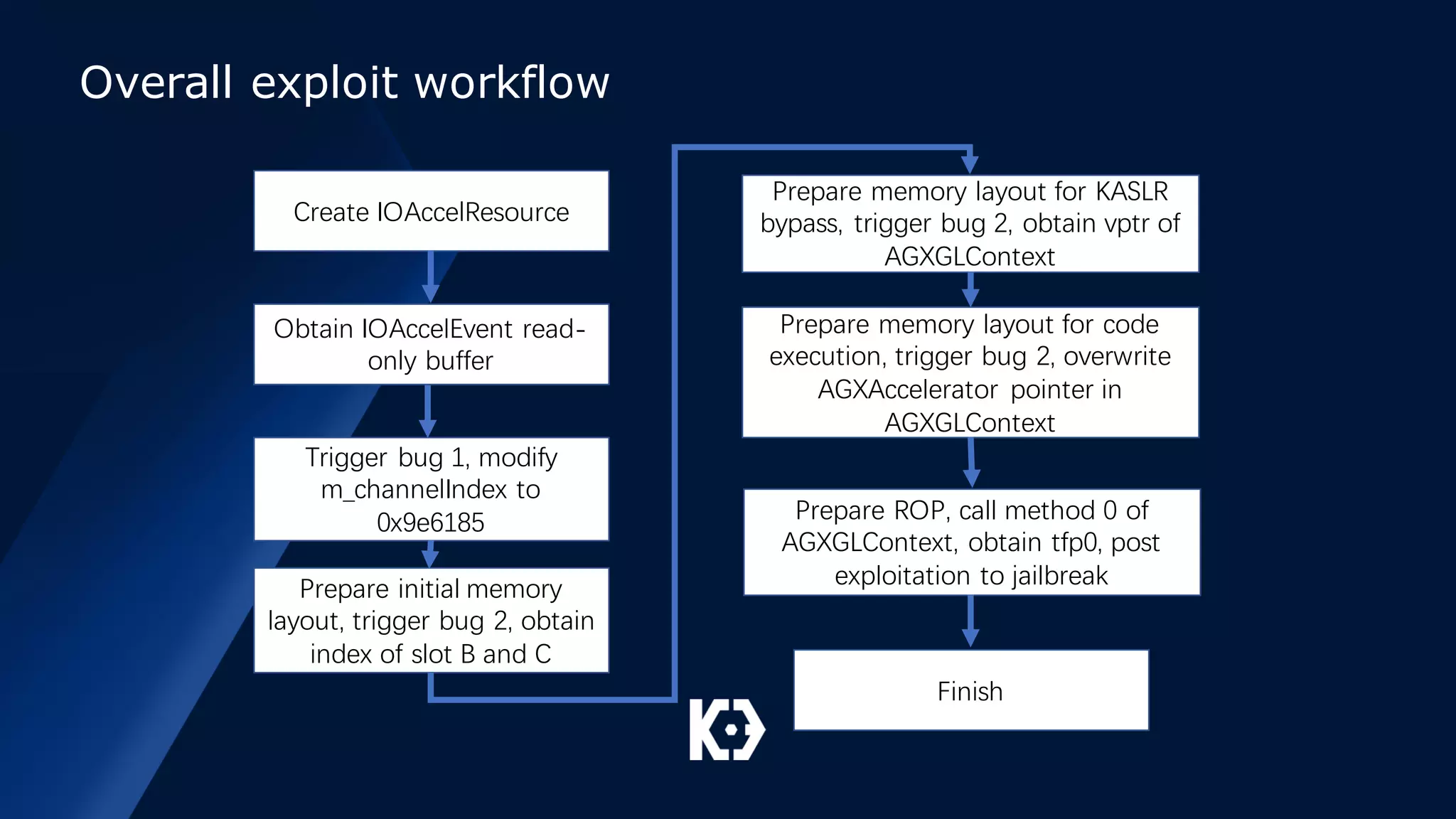 Overall exploit workflow

Create IOAccelResource

Obtain IOAccelEvent read-only buffer

Trigger bug 1, modify m_channelIndex to 0x9e6185

Prepare initial memory layout, trigger bug 2, obtain index of slot B and C

Prepare memory layout for KASLR bypass, trigger bug 2, obtain vptr of AGXGLContext

Prepare memory layout for code execution, trigger bug 2, overwrite AGXAccelerator pointer in AGXGLContext

Prepare ROP, call method 0 of AGXGLContext, obtain tfp0, post exploitation to jailbreak

Finish